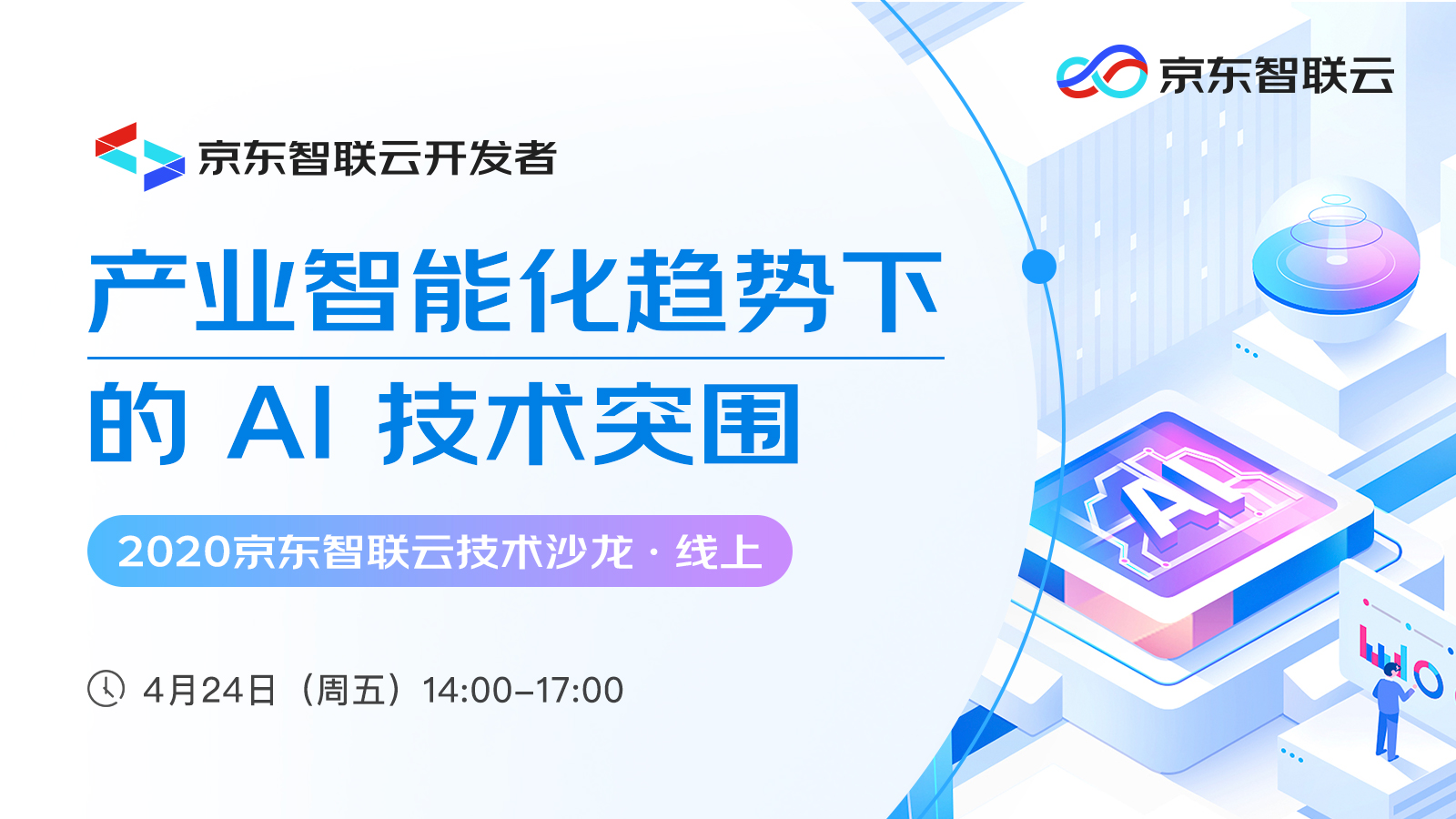 京东智联云

京东智联云开发者

产业智能化趋势下
的 AI 技术突围

2020京东智联云技术沙龙 · 线上

4月24日（周五）14:00–17:00

AI